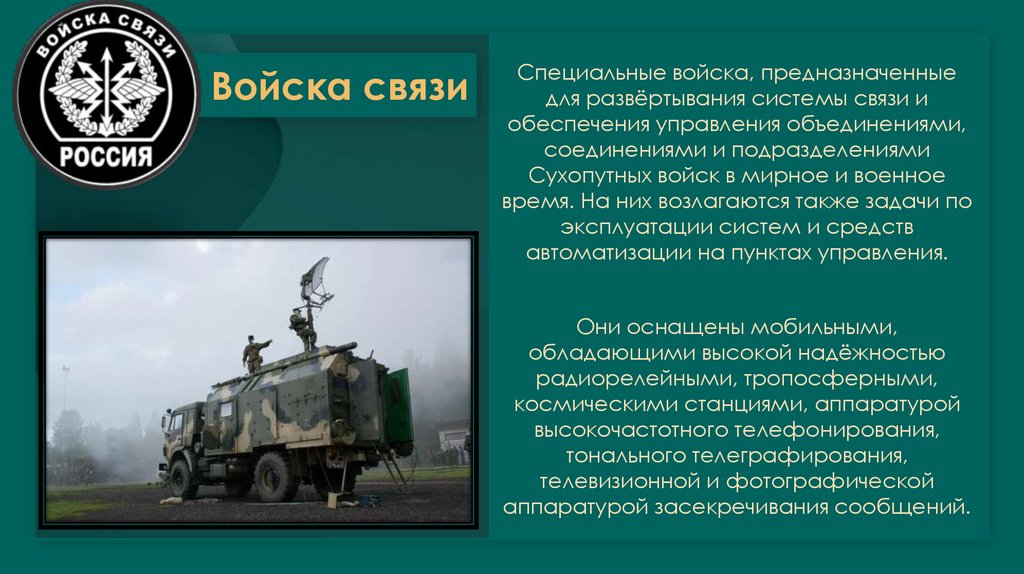 ВОЙСКА СВЯЗИ
РОССИЯ

Войска связи

Специальные войска, предназначенные для развёртывания системы связи и обеспечения управления объединениями, соединениями и подразделениями Сухопутных войск в мирное и военное время. На них возлагаются также задачи по эксплуатации систем и средств автоматизации на пунктах управления.

Они оснащены мобильными, обладающими высокой надёжностью радиорелейными, тропосферными, космическими станциями, аппаратурой высокочастотного телефонирования, тонального телеграфирования, телевизионной и фотографической аппаратурой засекречивания сообщений.